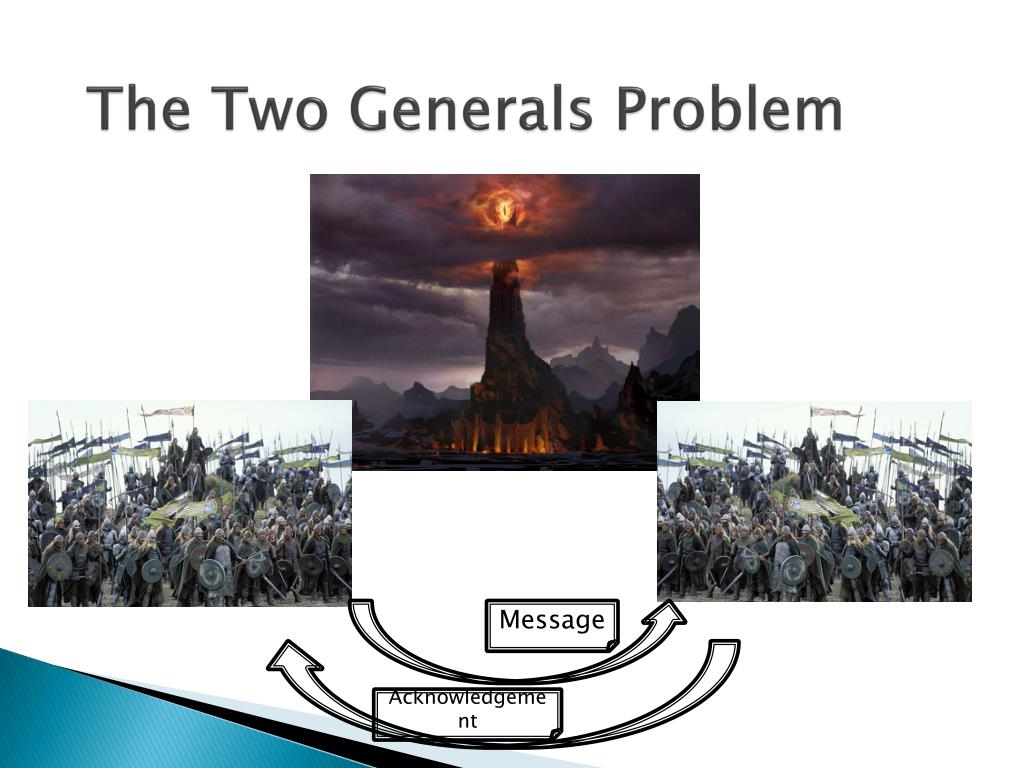 The Two Generals Problem

Message

Acknowledgement